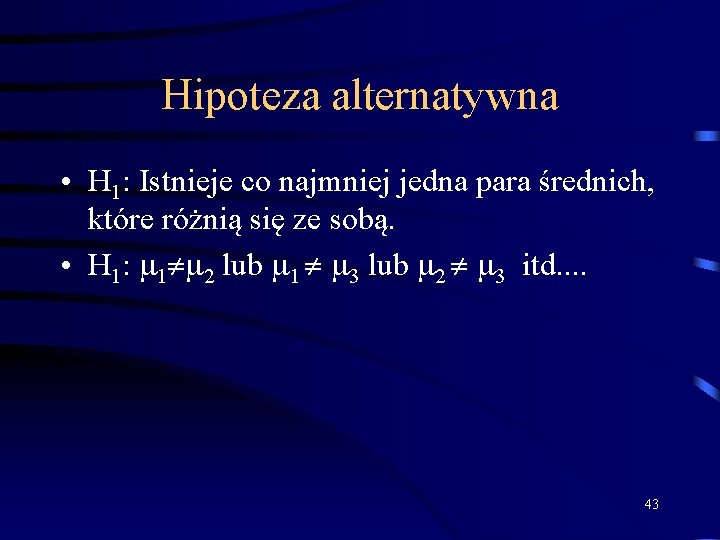 Hipoteza alternatywna

• $H_1$: Istnieje co najmniej jedna para średnich, które różnią się ze sobą.

• $H_1$: $\mu_1 \neq \mu_2$ lub $\mu_1 \neq \mu_3$ lub $\mu_2 \neq \mu_3$ itd....

43